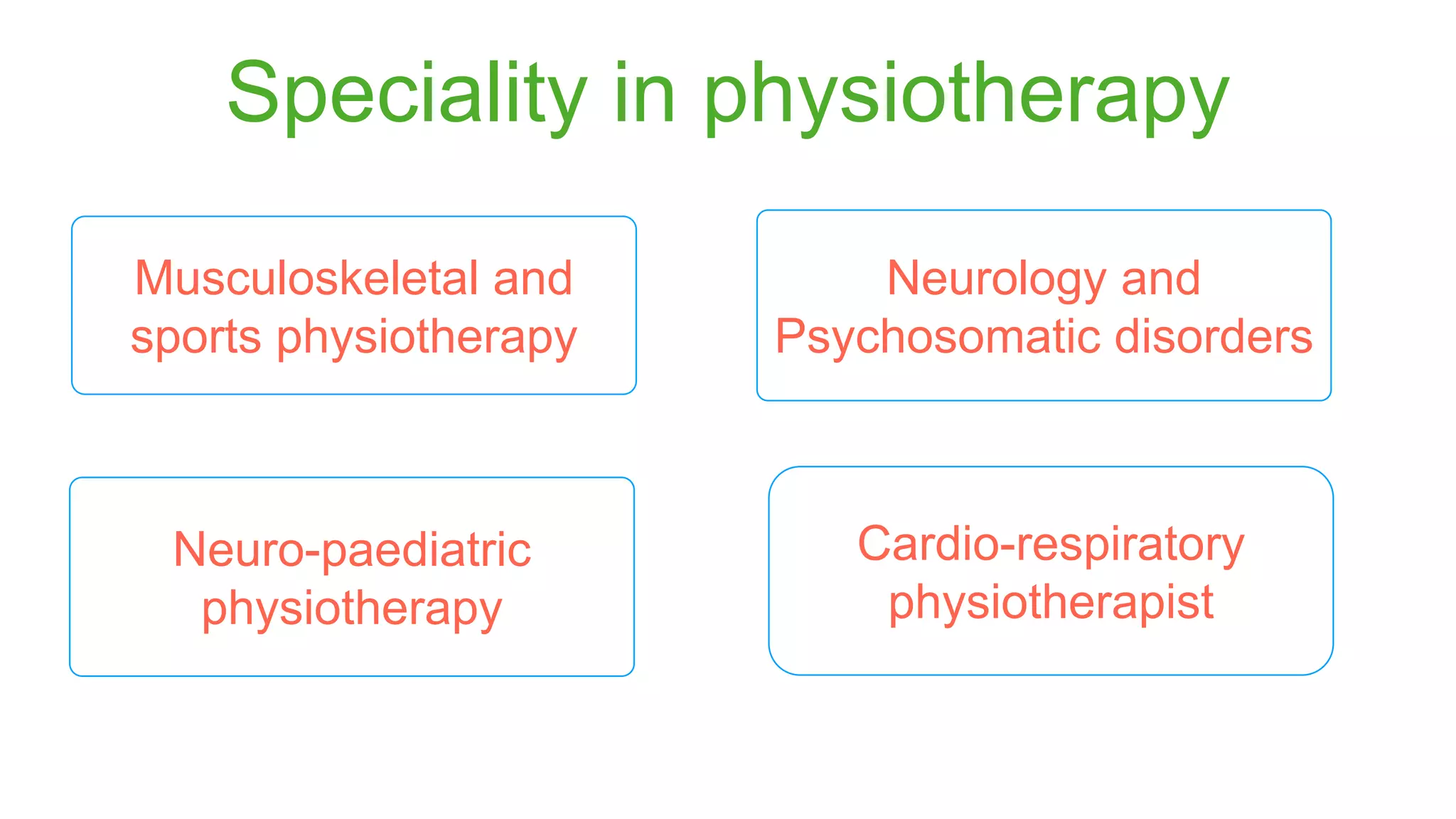 Speciality in physiotherapy

Musculoskeletal and sports physiotherapy

Neurology and Psychosomatic disorders

Neuro-paediatric physiotherapy

Cardio-respiratory physiotherapist